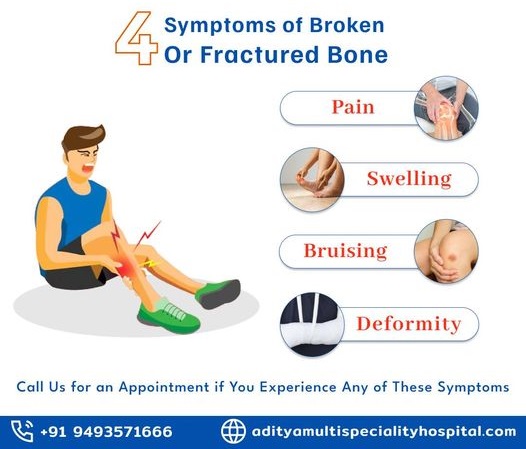 4 Symptoms of Broken Or Fractured Bone

Pain

Swelling

Bruising

Deformity

Call Us for an Appointment if You Experience Any of These Symptoms

+91 9493571666

adityamultispecialityhospital.com